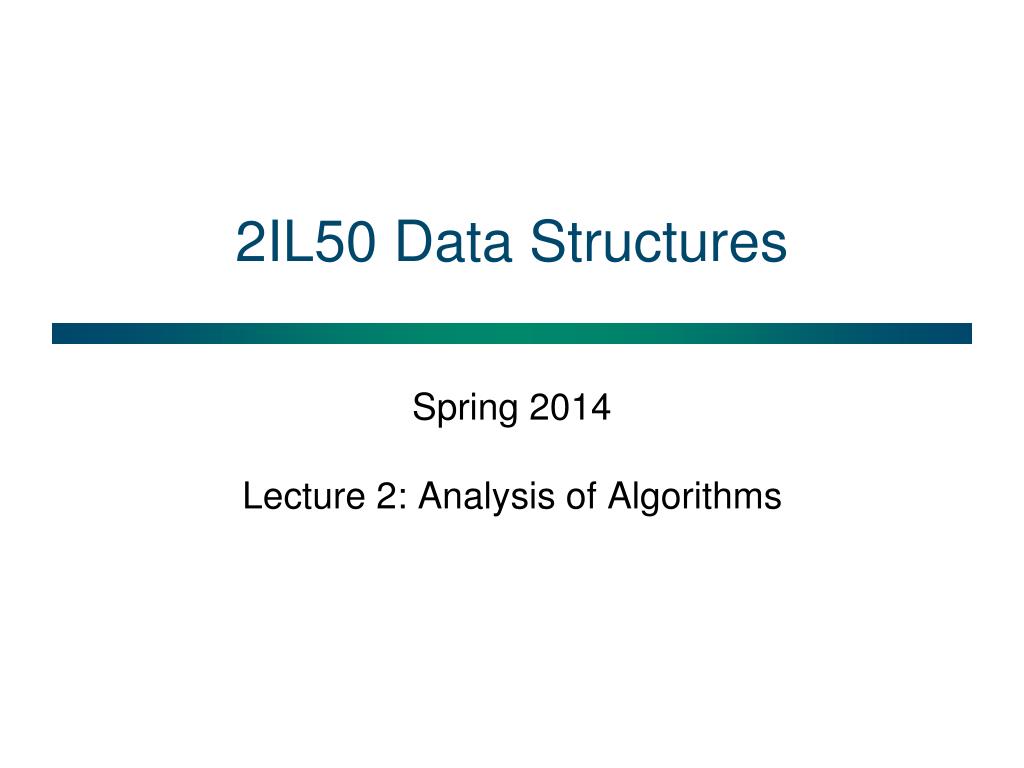 2IL50 Data Structures

Spring 2014

Lecture 2: Analysis of Algorithms